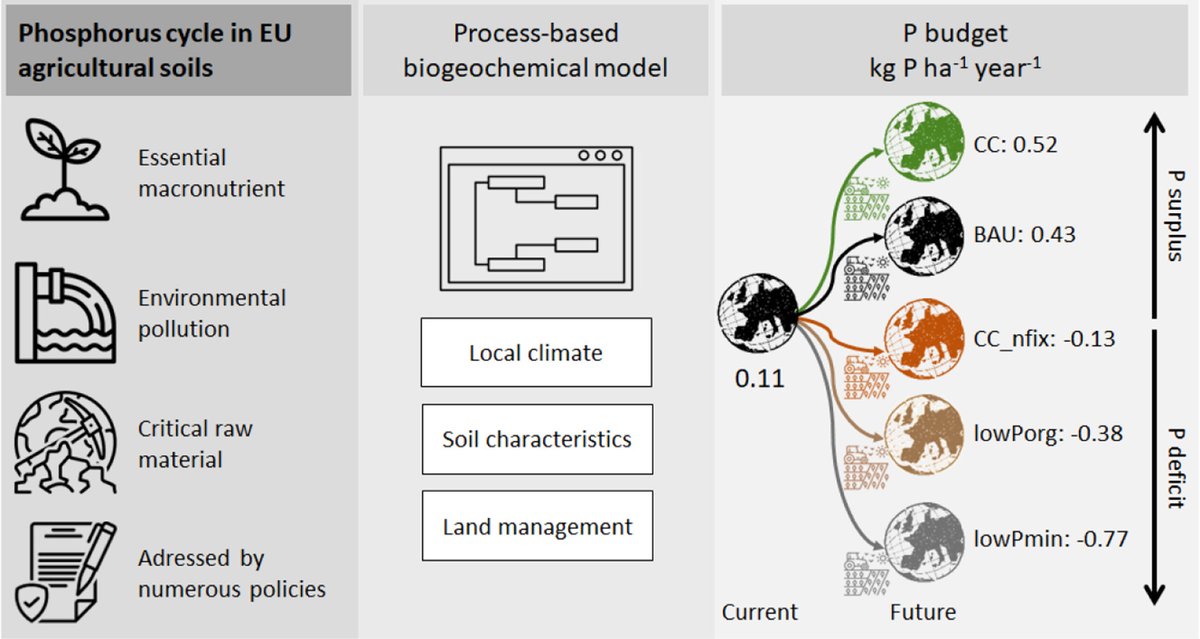 Phosphorus cycle in EU agricultural soils

Essential macronutrient

Environmental pollution

Critical raw material

Adressed by numerous policies

Process-based biogeochemical model

Local climate

Soil characteristics

Land management

P budget
kg P ha$^{-1}$ year$^{-1}$

CC: 0.52

BAU: 0.43

CC_nfix: -0.13

lowPorg: -0.38

lowPmin: -0.77

0.11

Current

Future

P surplus

P deficit